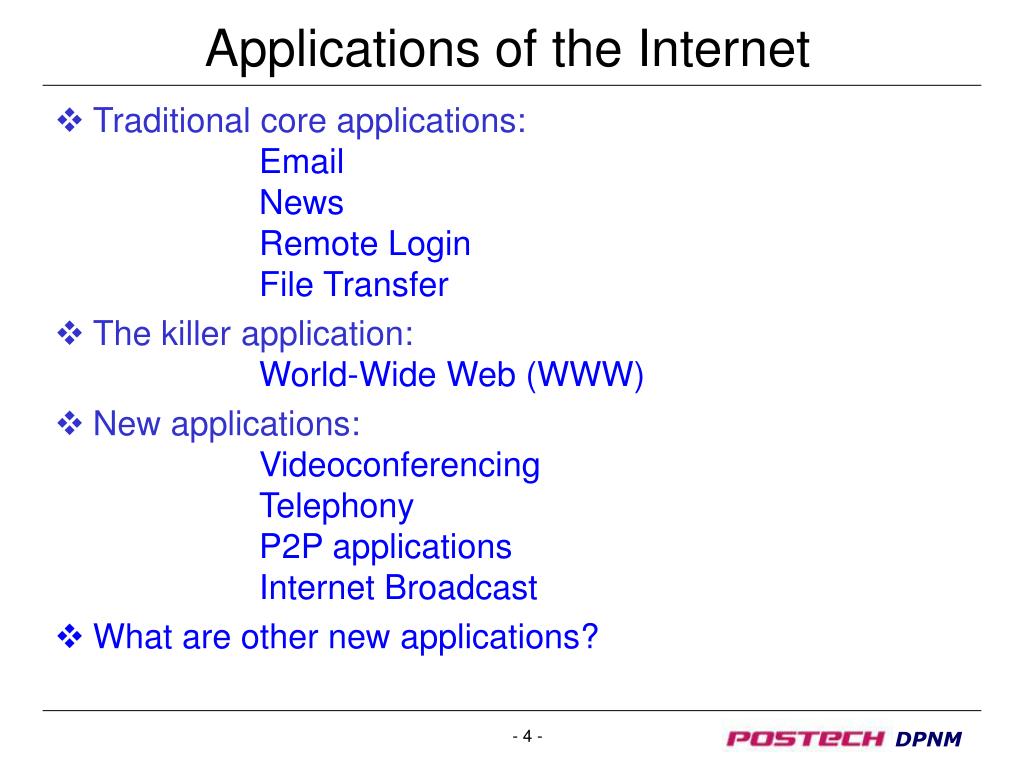 Applications of the Internet

❖ Traditional core applications:
Email
News
Remote Login
File Transfer

❖ The killer application:
World-Wide Web (WWW)

❖ New applications:
Videoconferencing
Telephony
P2P applications
Internet Broadcast

❖ What are other new applications?

- 4 -

POSTECH DPNM